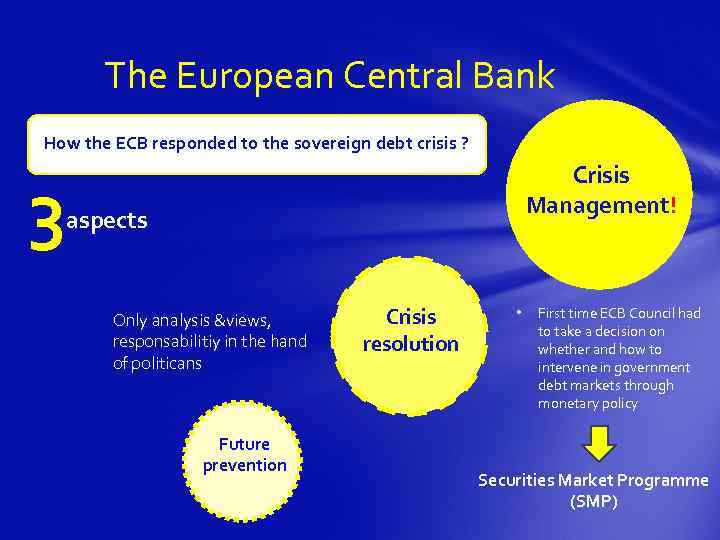 The European Central Bank

How the ECB responded to the sovereign debt crisis ?

3 aspects

Crisis Management!

Only analysis &views, responsabilitiy in the hand of politicans

Crisis resolution

• First time ECB Council had to take a decision on whether and how to intervene in government debt markets through monetary policy

Future prevention

Securities Market Programme (SMP)